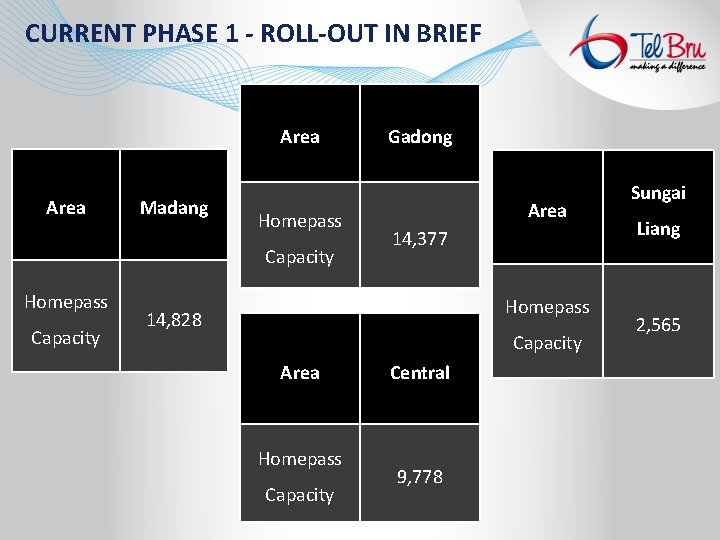 CURRENT PHASE 1 - ROLL-OUT IN BRIEF

TelBru
making a difference

| Area | Madang |
|---|---|
| Homepass Capacity | 14,828 |

| Area | Gadong |
|---|---|
| Homepass Capacity | 14,377 |

| Area | Central |
|---|---|
| Homepass Capacity | 9,778 |

| Area | Sungai Liang |
|---|---|
| Homepass Capacity | 2,565 |